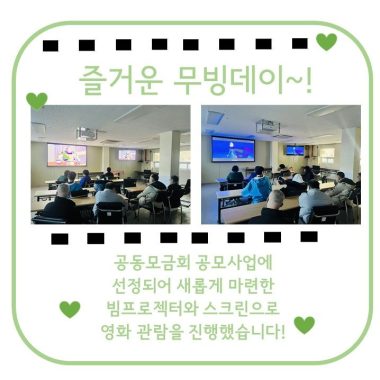 즐거운 무빙데이~!

공동모금회 공모사업에 선정되어 새롭게 마련한 빔프로젝터와 스크린으로 영화 관람을 진행했습니다!